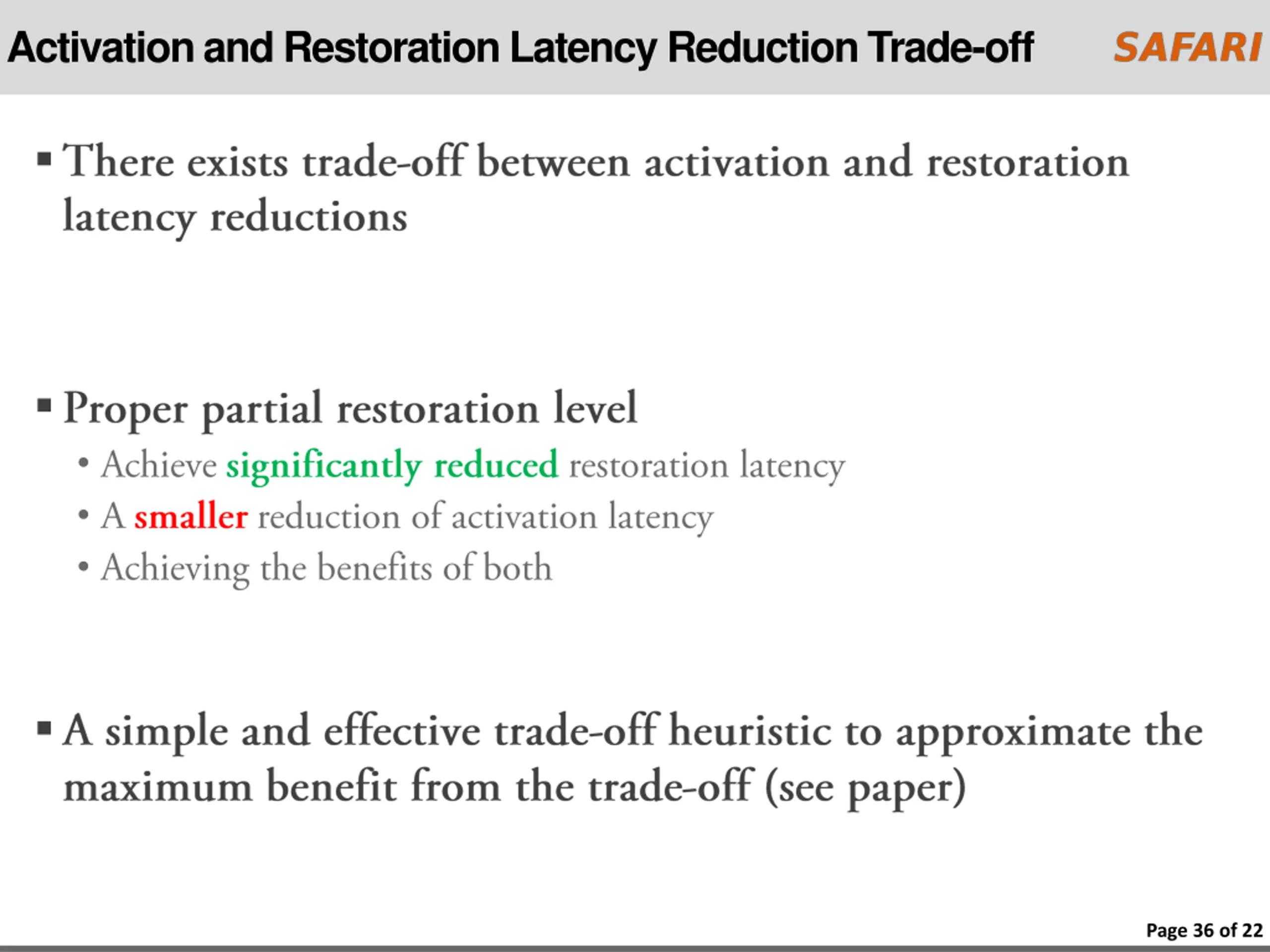 Activation and Restoration Latency Reduction Trade-off

SAFARI

▪ There exists trade-off between activation and restoration latency reductions

▪ Proper partial restoration level
• Achieve significantly reduced restoration latency
• A smaller reduction of activation latency
• Achieving the benefits of both

▪ A simple and effective trade-off heuristic to approximate the maximum benefit from the trade-off (see paper)

Page 36 of 22